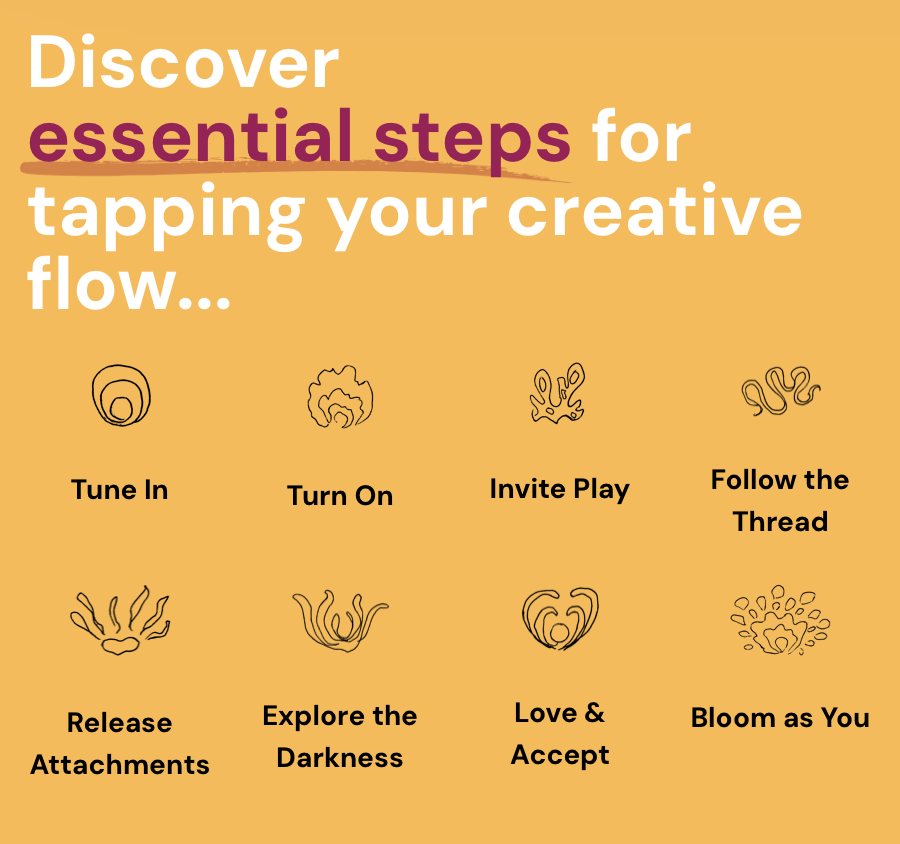 Discover essential steps for tapping your creative flow...

Tune In

Turn On

Invite Play

Follow the Thread

Release Attachments

Explore the Darkness

Love & Accept

Bloom as You